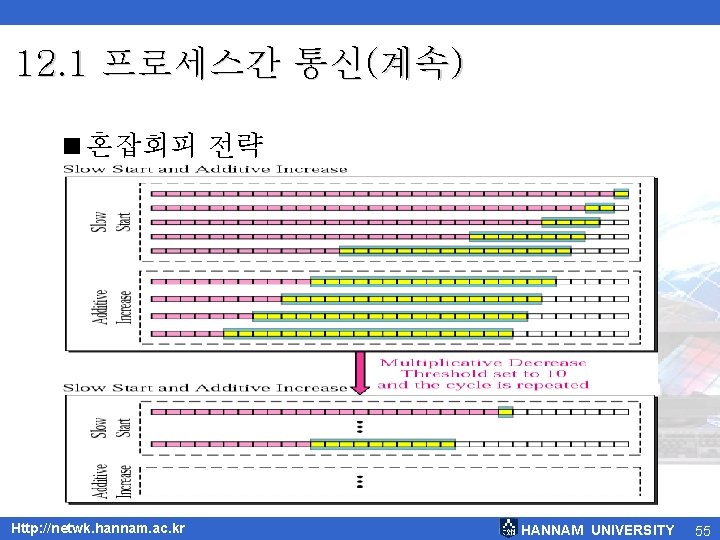 12.1 프로세스간 통신(계속)

■ 혼잡회피 전략

Slow Start and Additive Increase

Slow Start

Additive Increase

Multiplicative Decrease
Threshold set to 10
and the cycle is repeated

Slow Start and Additive Increase

Slow Start

Additive Increase

Http://netwk.hannam.ac.kr

HANNAM UNIVERSITY

55